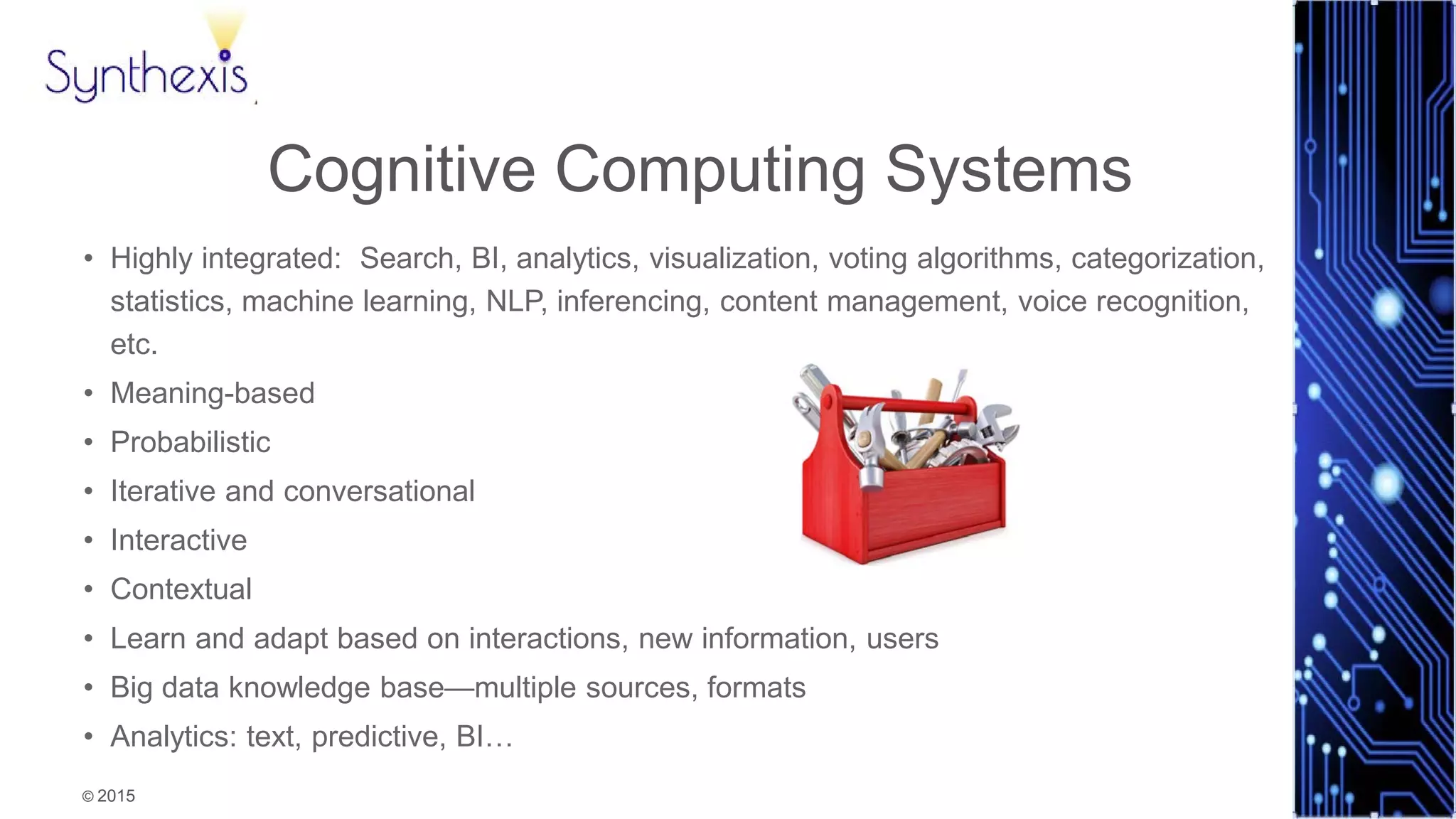 Synthexis

Cognitive Computing Systems

• Highly integrated: Search, BI, analytics, visualization, voting algorithms, categorization, statistics, machine learning, NLP, inferencing, content management, voice recognition, etc.
• Meaning-based
• Probabilistic
• Iterative and conversational
• Interactive
• Contextual
• Learn and adapt based on interactions, new information, users
• Big data knowledge base—multiple sources, formats
• Analytics: text, predictive, BI…

© 2015